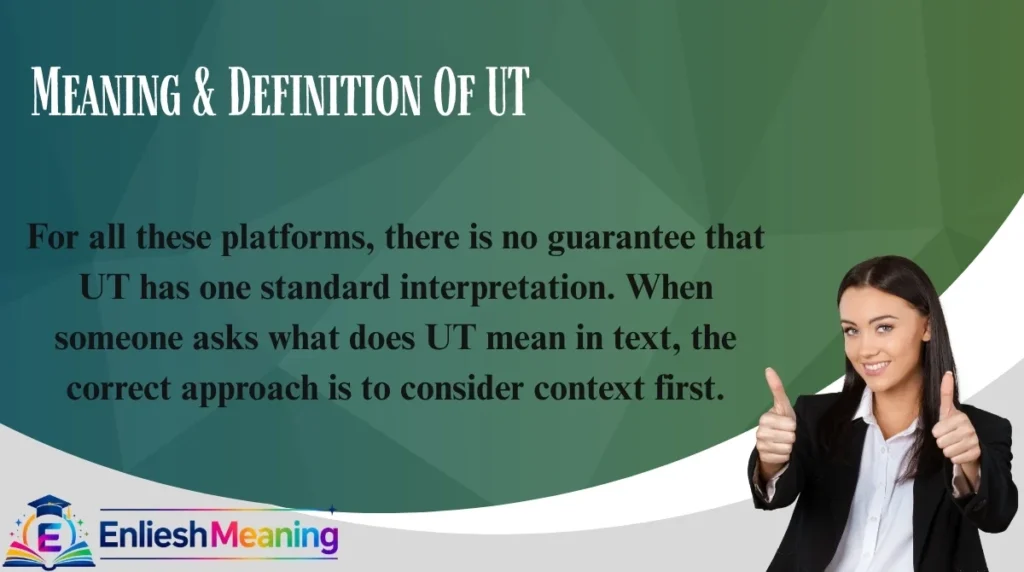 Meaning & Definition Of UT

For all these platforms, there is no guarantee that UT has one standard interpretation. When someone asks what does UT mean in text, the correct approach is to consider context first.

E

EnlieshMeaning